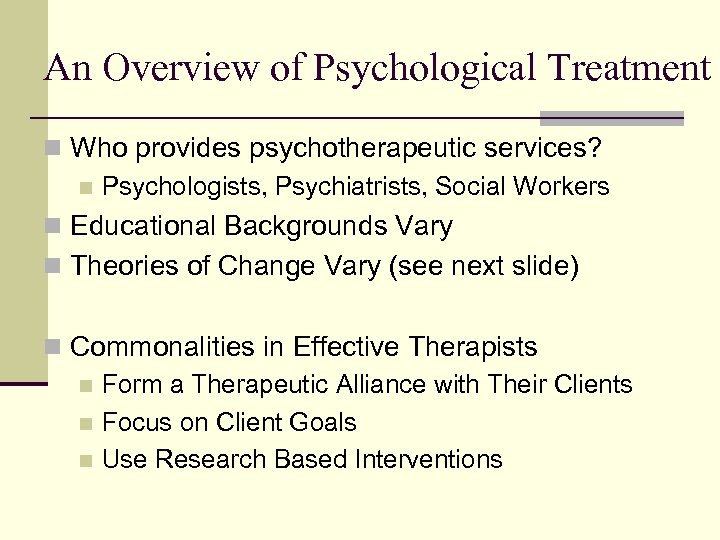 An Overview of Psychological Treatment

Who provides psychotherapeutic services?
Psychologists, Psychiatrists, Social Workers
Educational Backgrounds Vary
Theories of Change Vary (see next slide)

Commonalities in Effective Therapists
Form a Therapeutic Alliance with Their Clients
Focus on Client Goals
Use Research Based Interventions